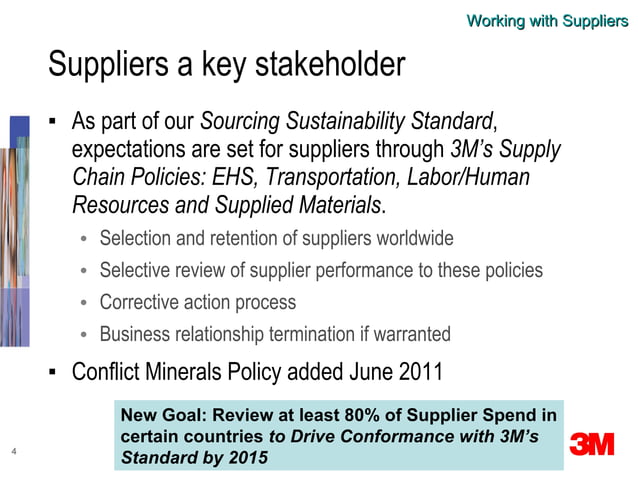 Working with Suppliers

Suppliers a key stakeholder

▪ As part of our Sourcing Sustainability Standard, expectations are set for suppliers through 3M's Supply Chain Policies: EHS, Transportation, Labor/Human Resources and Supplied Materials.

• Selection and retention of suppliers worldwide
• Selective review of supplier performance to these policies
• Corrective action process
• Business relationship termination if warranted

▪ Conflict Minerals Policy added June 2011

New Goal: Review at least 80% of Supplier Spend in certain countries to Drive Conformance with 3M's Standard by 2015

4

3M